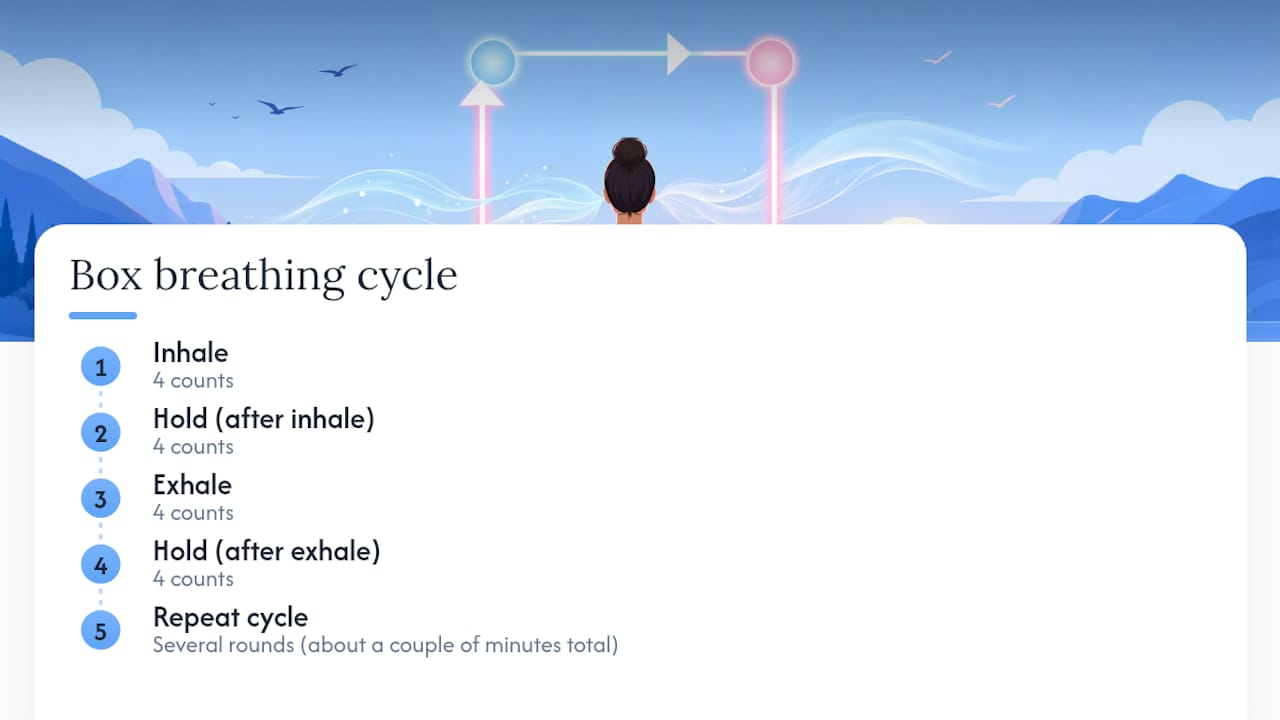 Box breathing cycle

1
Inhale
4 counts

2
Hold (after inhale)
4 counts

3
Exhale
4 counts

4
Hold (after exhale)
4 counts

5
Repeat cycle
Several rounds (about a couple of minutes total)